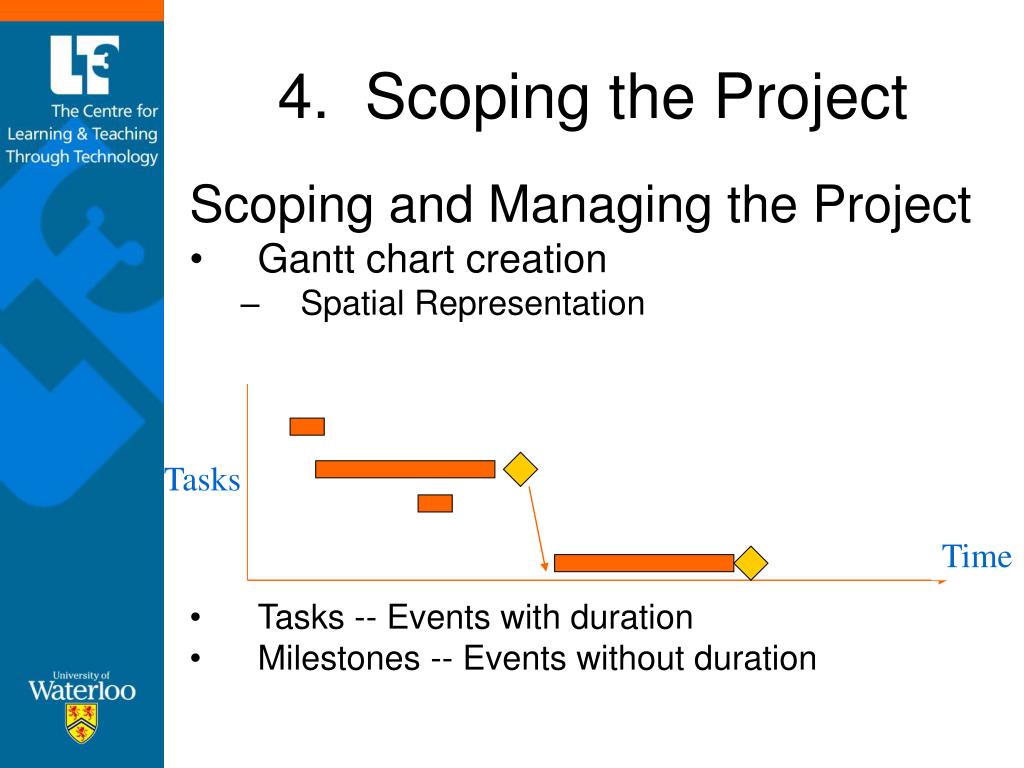 LT3
The Centre for Learning & Teaching Through Technology

4. Scoping the Project

Scoping and Managing the Project
• Gantt chart creation
– Spatial Representation

Tasks
Time

• Tasks -- Events with duration
• Milestones -- Events without duration

University of Waterloo